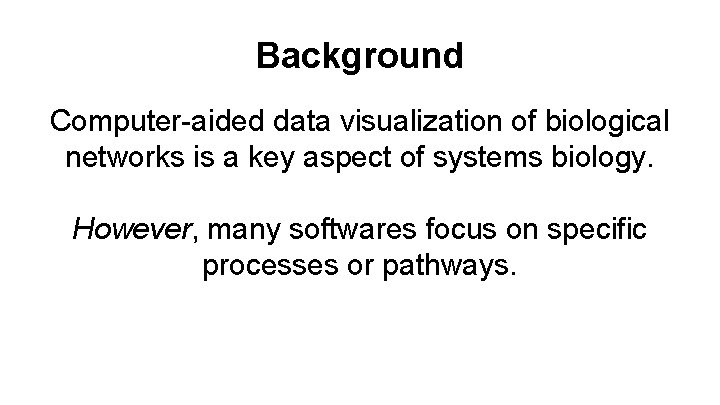 Background

Computer-aided data visualization of biological networks is a key aspect of systems biology.

However, many softwares focus on specific processes or pathways.